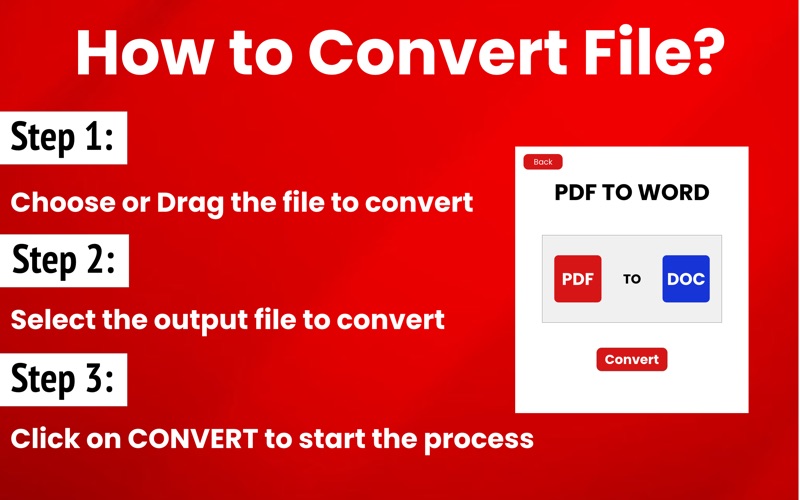 How to Convert File?

Step 1:

Choose or Drag the file to convert

Step 2:

Select the output file to convert

Step 3:

Click on CONVERT to start the process

Back

PDF TO WORD

PDF TO DOC

Convert